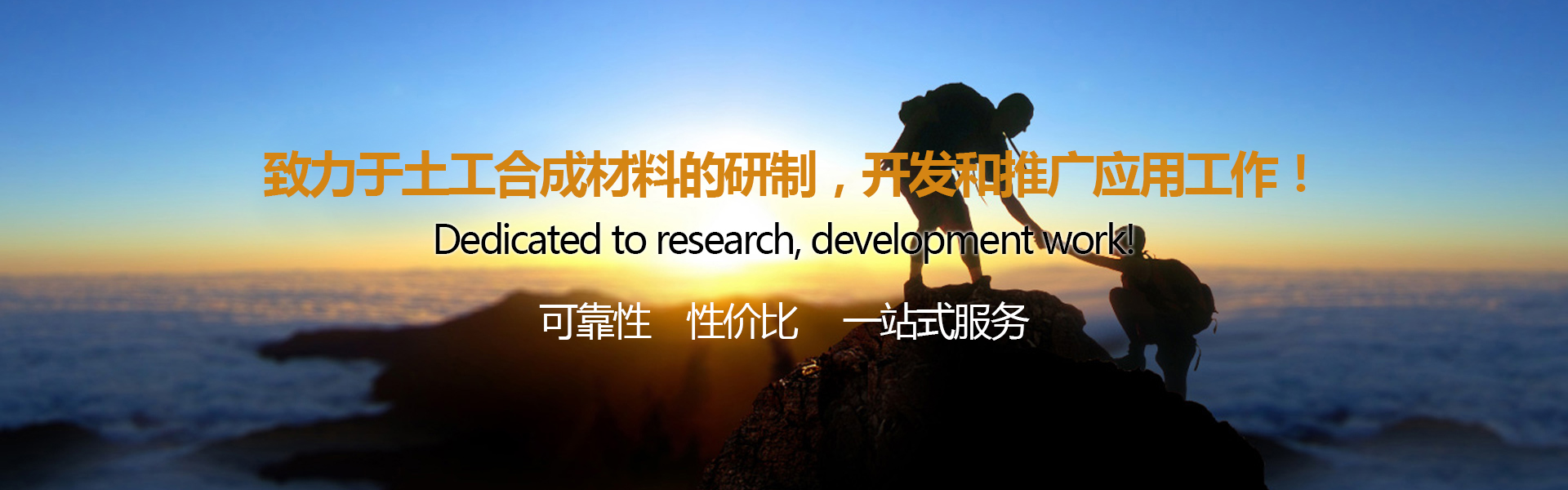 致力于土工合成材料的研制，开发和推广应用工作！

Dedicated to research, development work!

可靠性　性价比　一站式服务